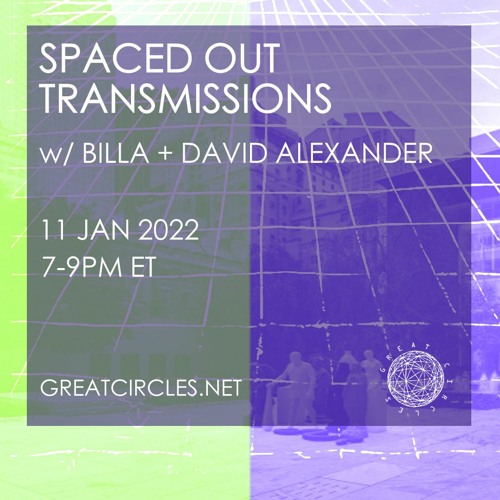 SPACED OUT TRANSMISSIONS

w/ BILLA + DAVID ALEXANDER

11 JAN 2022
7-9PM ET

GREATCIRCLES.NET

GREAT CIRCLES